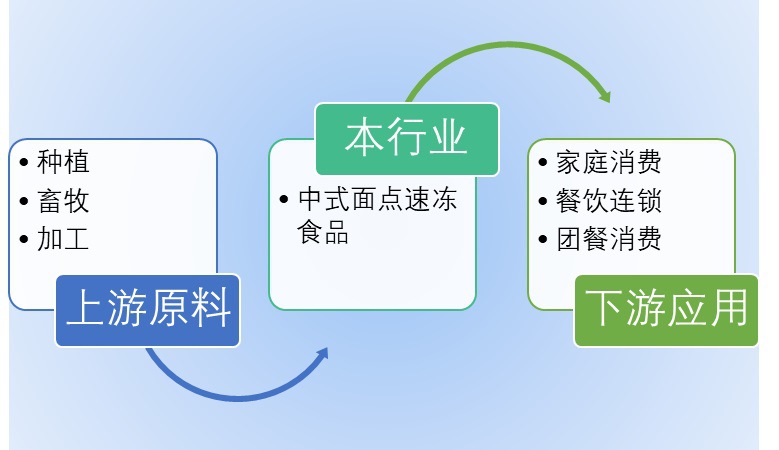 • 种植
• 畜牧
• 加工

上游原料

本行业

• 中式面点速冻食品

• 家庭消费
• 餐饮连锁
• 团餐消费

下游应用